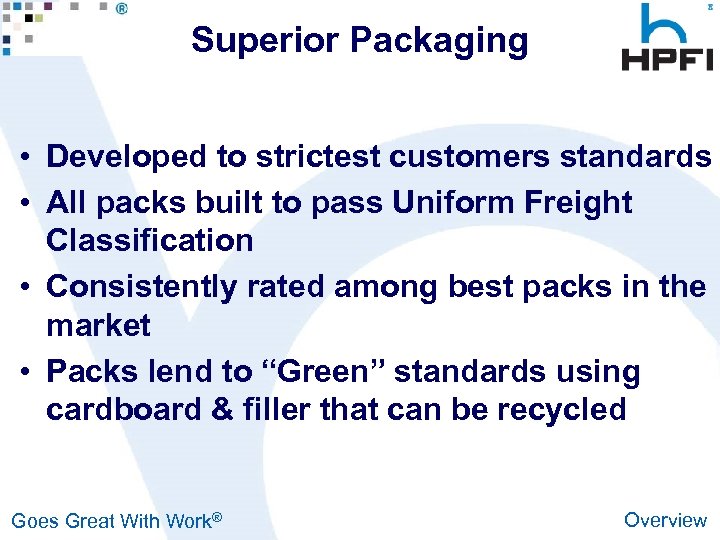 ®

Superior Packaging

HPFI

• Developed to strictest customers standards
• All packs built to pass Uniform Freight Classification
• Consistently rated among best packs in the market
• Packs lend to “Green” standards using cardboard & filler that can be recycled

Goes Great With Work®

Overview